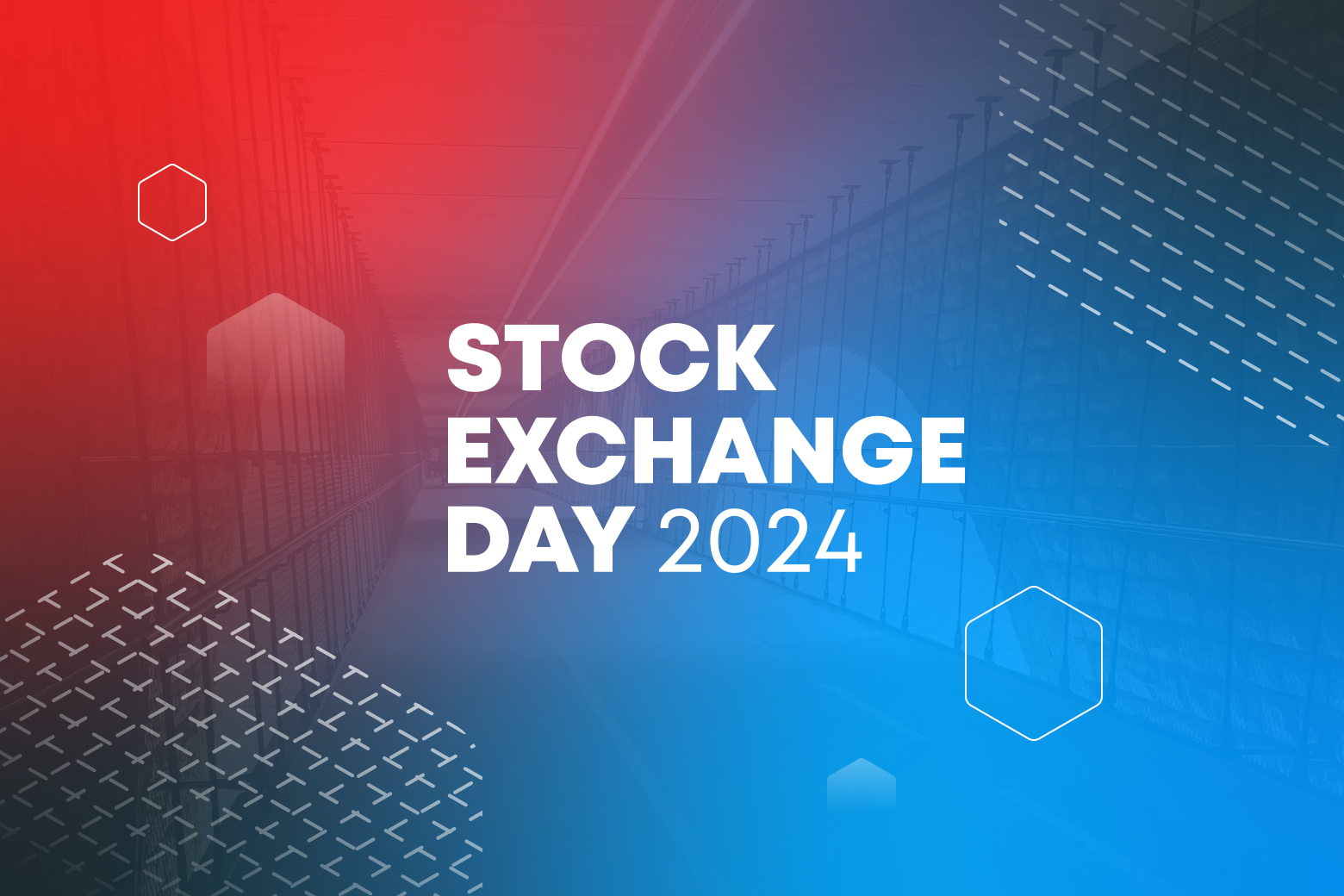 STOCK EXCHANGE DAY 2024